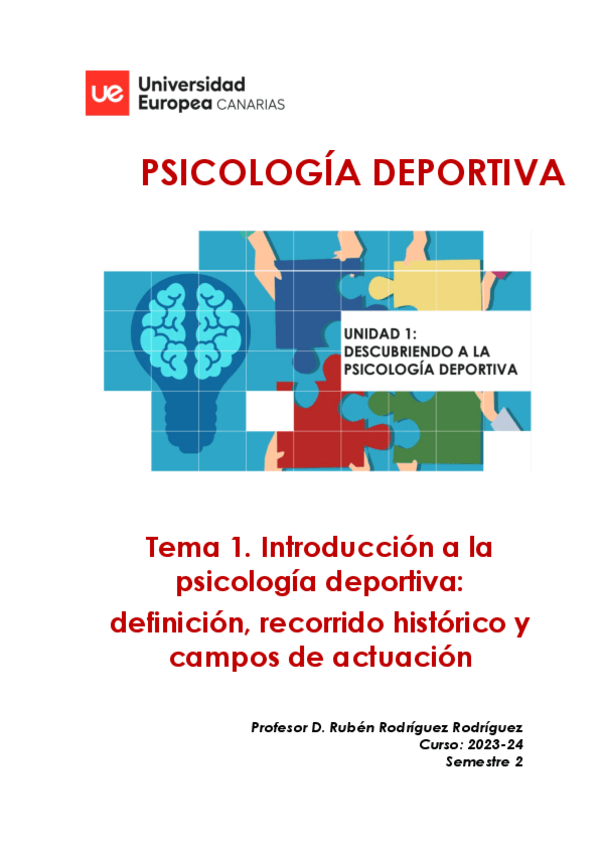 ue Universidad Europea CANARIAS

PSICOLOGÍA DEPORTIVA

UNIDAD 1:
DESCUBRIENDO A LA PSICOLOGÍA DEPORTIVA

Tema 1. Introducción a la psicología deportiva:
definición, recorrido histórico y campos de actuación

Profesor D. Rubén Rodríguez Rodríguez
Curso: 2023-24
Semestre 2